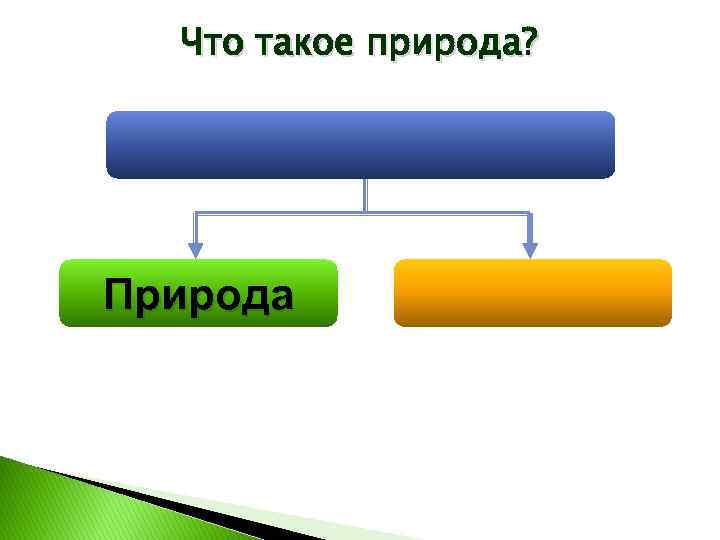 Что такое природа?

Природа